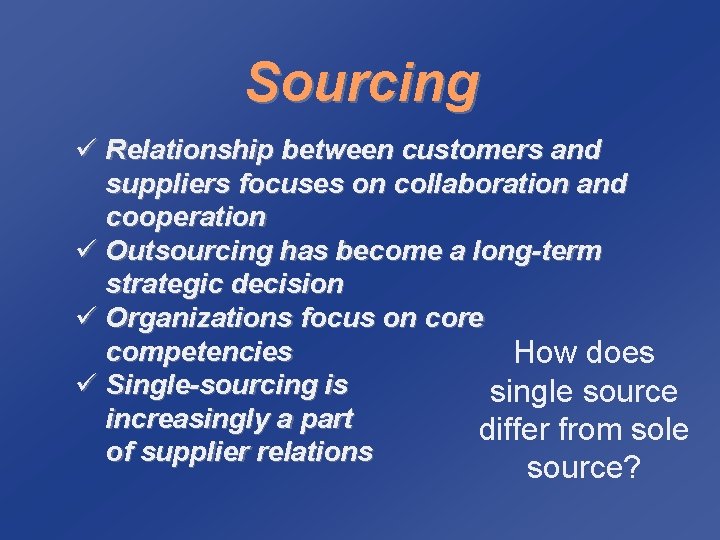 Sourcing

✓ Relationship between customers and suppliers focuses on collaboration and cooperation
✓ Outsourcing has become a long-term strategic decision
✓ Organizations focus on core competencies
✓ Single-sourcing is increasingly a part of supplier relations

How does single source differ from sole source?